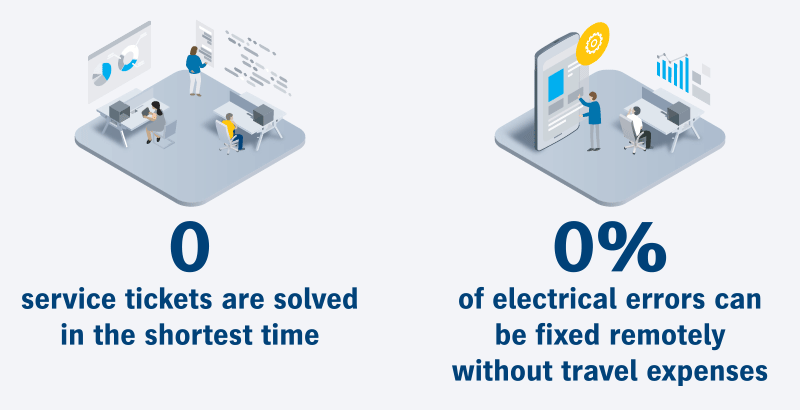 0
service tickets are solved in the shortest time

0%
of electrical errors can be fixed remotely without travel expenses